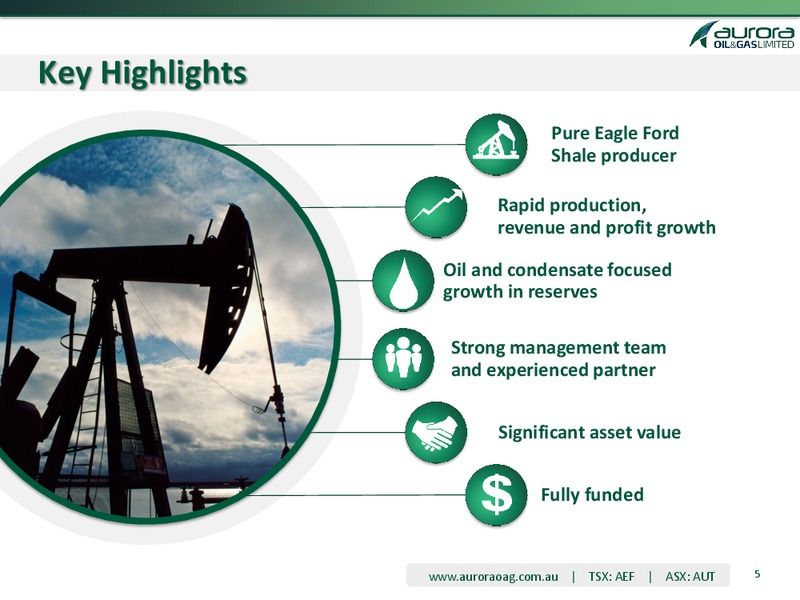 aurora OIL&GAS LIMITED

Key Highlights

Pure Eagle Ford Shale producer

Rapid production, revenue and profit growth

Oil and condensate focused growth in reserves

Strong management team and experienced partner

Significant asset value

$ Fully funded

www.auroraoag.com.au | TSX: AEF | ASX: AUT

5